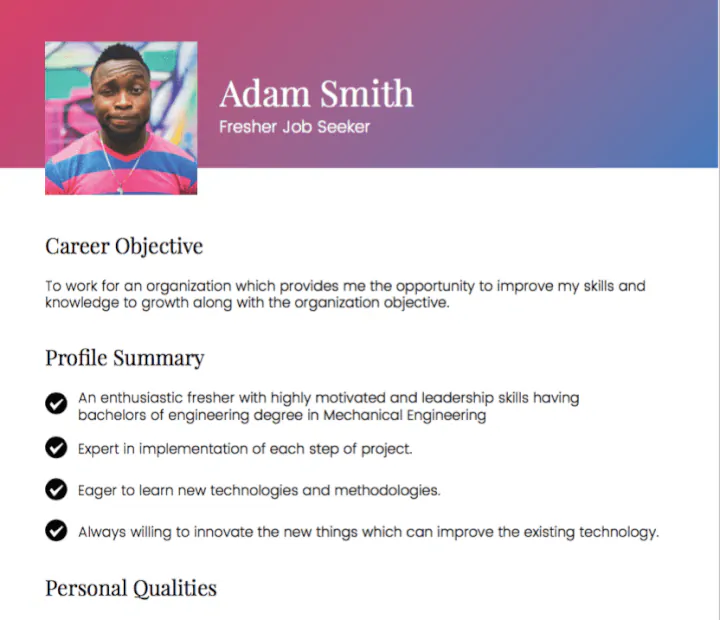 Adam Smith
Fresher Job Seeker

Career Objective

To work for an organization which provides me the opportunity to improve my skills and knowledge to growth along with the organization objective.

Profile Summary

An enthusiastic fresher with highly motivated and leadership skills having bachelors of engineering degree in Mechanical Engineering

Expert in implementation of each step of project.

Eager to learn new technologies and methodologies.

Always willing to innovate the new things which can improve the existing technology.

Personal Qualities